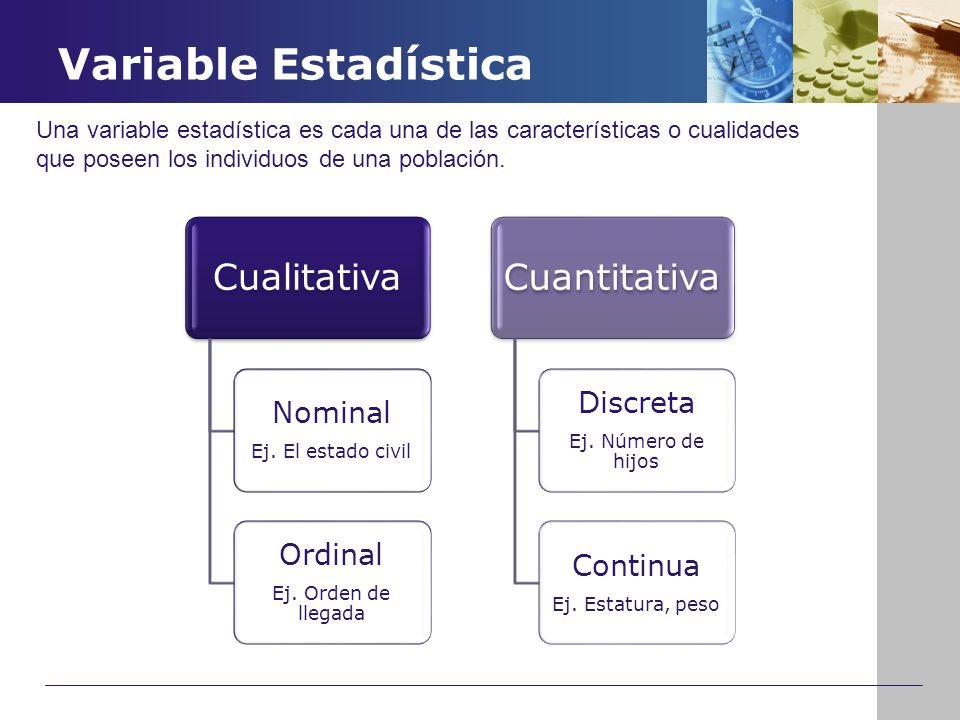 Variable Estadística

Una variable estadística es cada una de las características o cualidades que poseen los individuos de una población.

Cualitativa

Nominal
Ej. El estado civil

Ordinal
Ej. Orden de llegada

Cuantitativa

Discreta
Ej. Número de hijos

Continua
Ej. Estatura, peso